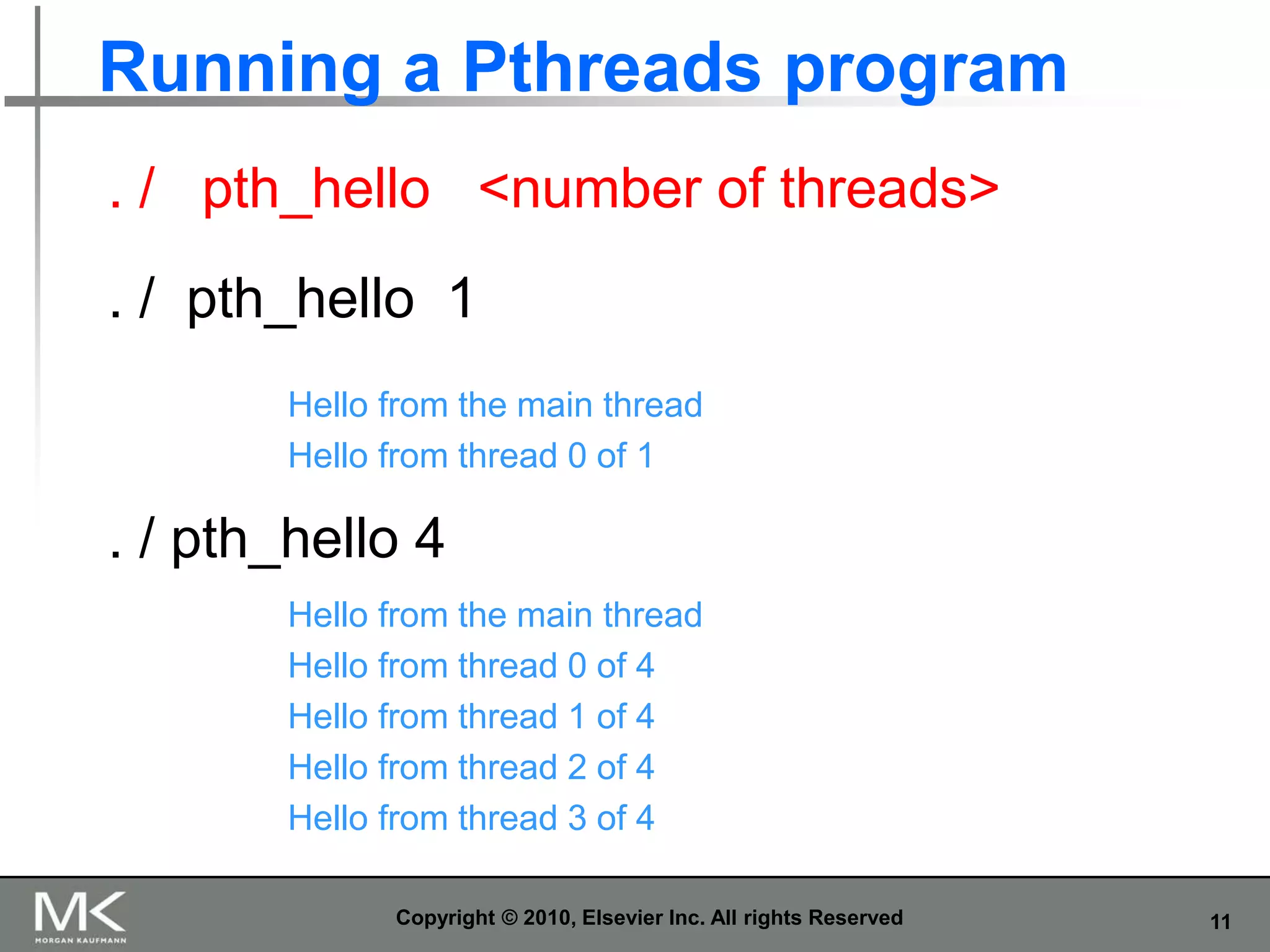 Running a Pthreads program

. / pth_hello <number of threads>

. / pth_hello 1

Hello from the main thread
Hello from thread 0 of 1

. / pth_hello 4

Hello from the main thread
Hello from thread 0 of 4
Hello from thread 1 of 4
Hello from thread 2 of 4
Hello from thread 3 of 4

MK MORGAN KAUFMANN

Copyright © 2010, Elsevier Inc. All rights Reserved

11